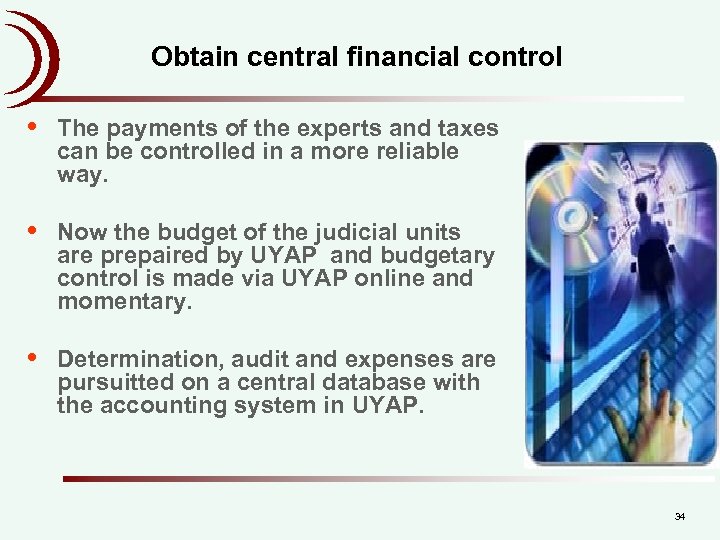 Obtain central financial control

• The payments of the experts and taxes can be controlled in a more reliable way.

• Now the budget of the judicial units are prepaired by UYAP and budgetary control is made via UYAP online and momentary.

• Determination, audit and expenses are pursuitted on a central database with the accounting system in UYAP.

34